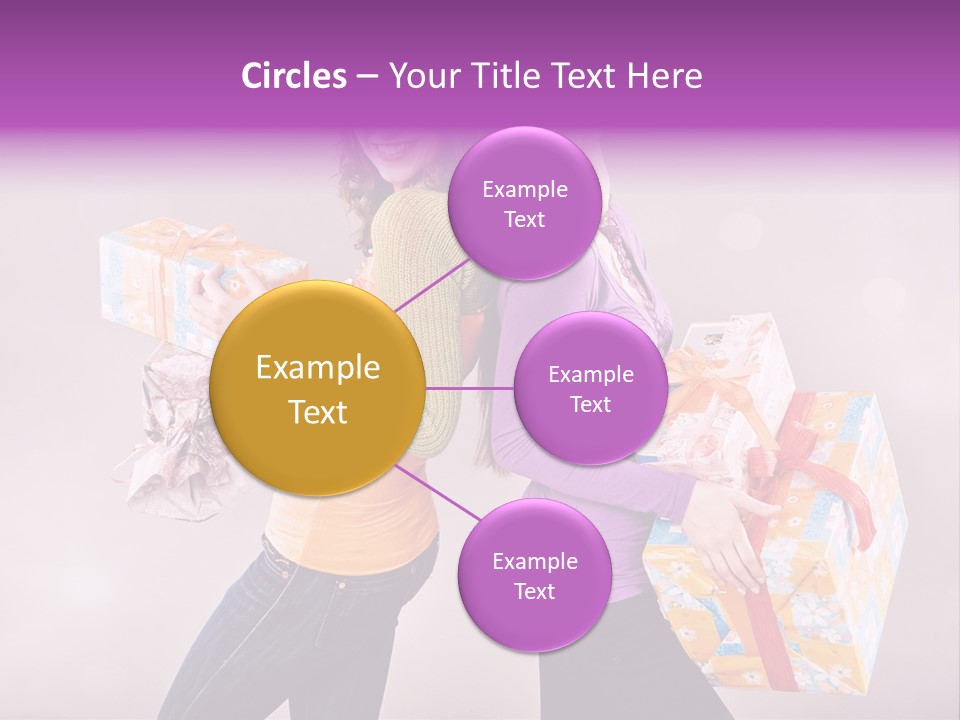 Circles – Your Title Text Here

Example Text

Example Text

Example Text

Example Text